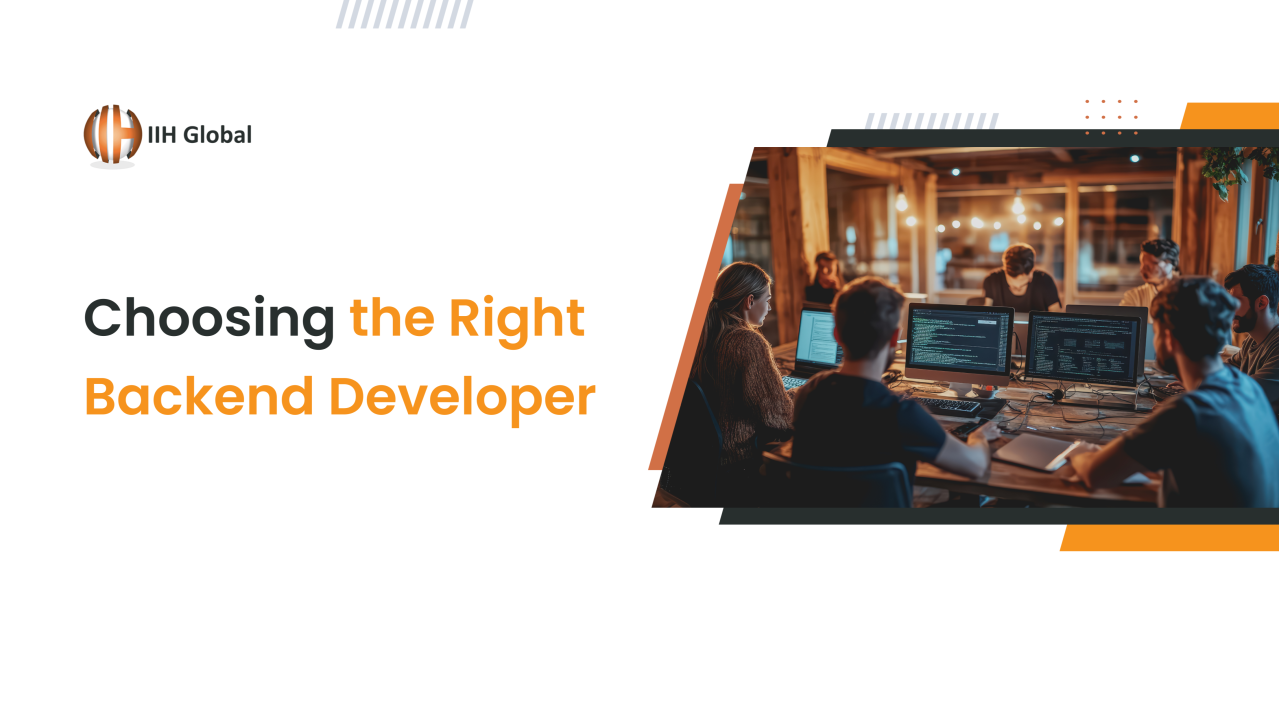 IIH Global

Choosing the Right Backend Developer